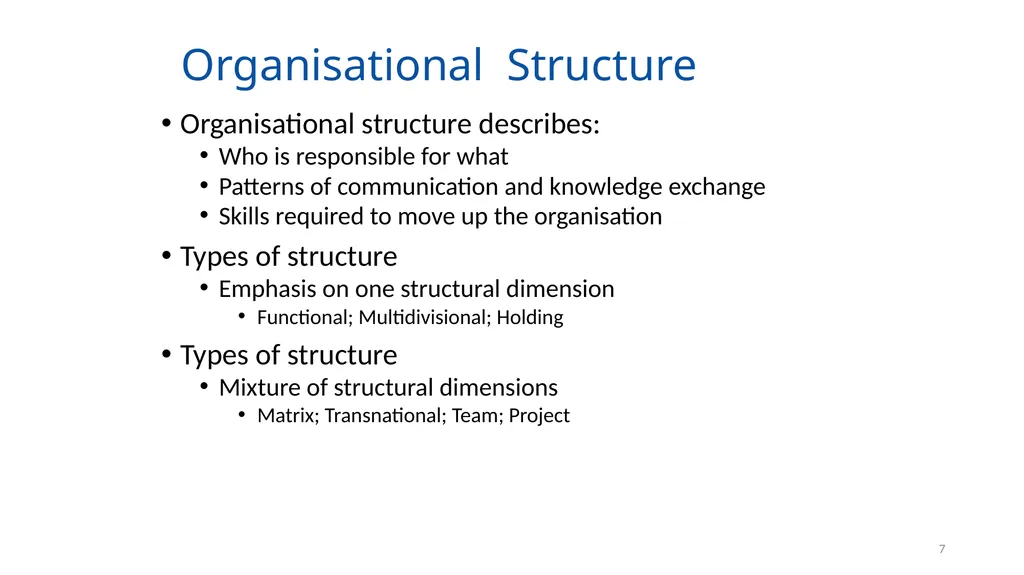 Organisational Structure

• Organisational structure describes:
  • Who is responsible for what
  • Patterns of communication and knowledge exchange
  • Skills required to move up the organisation

• Types of structure
  • Emphasis on one structural dimension
    • Functional; Multidivisional; Holding

• Types of structure
  • Mixture of structural dimensions
    • Matrix; Transnational; Team; Project

7